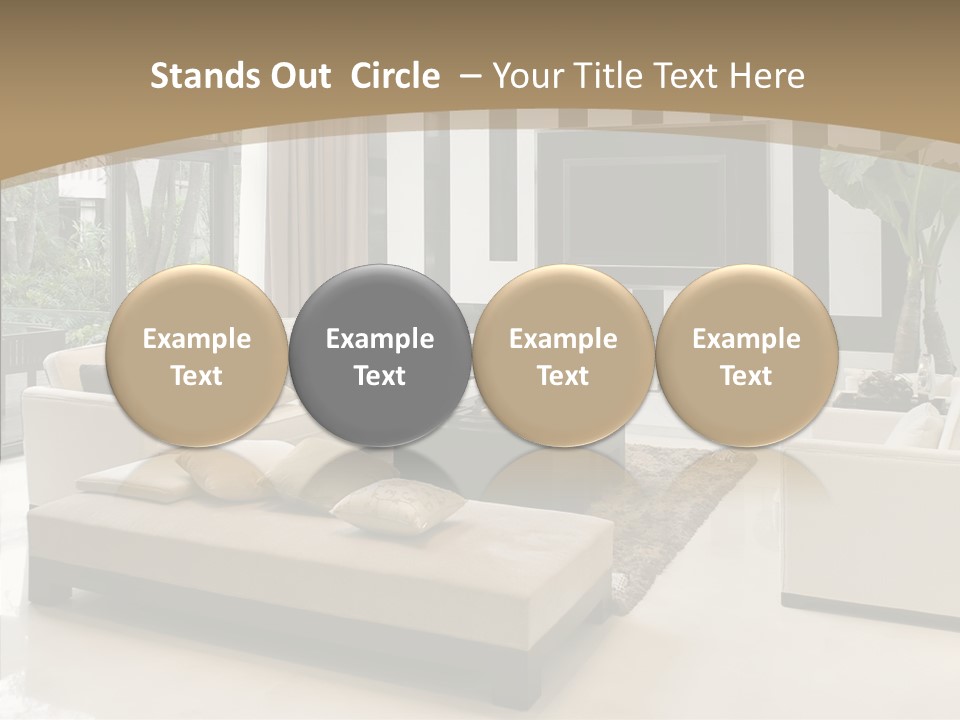 Stands Out  Circle  – Your Title Text Here

Example Text

Example Text

Example Text

Example Text